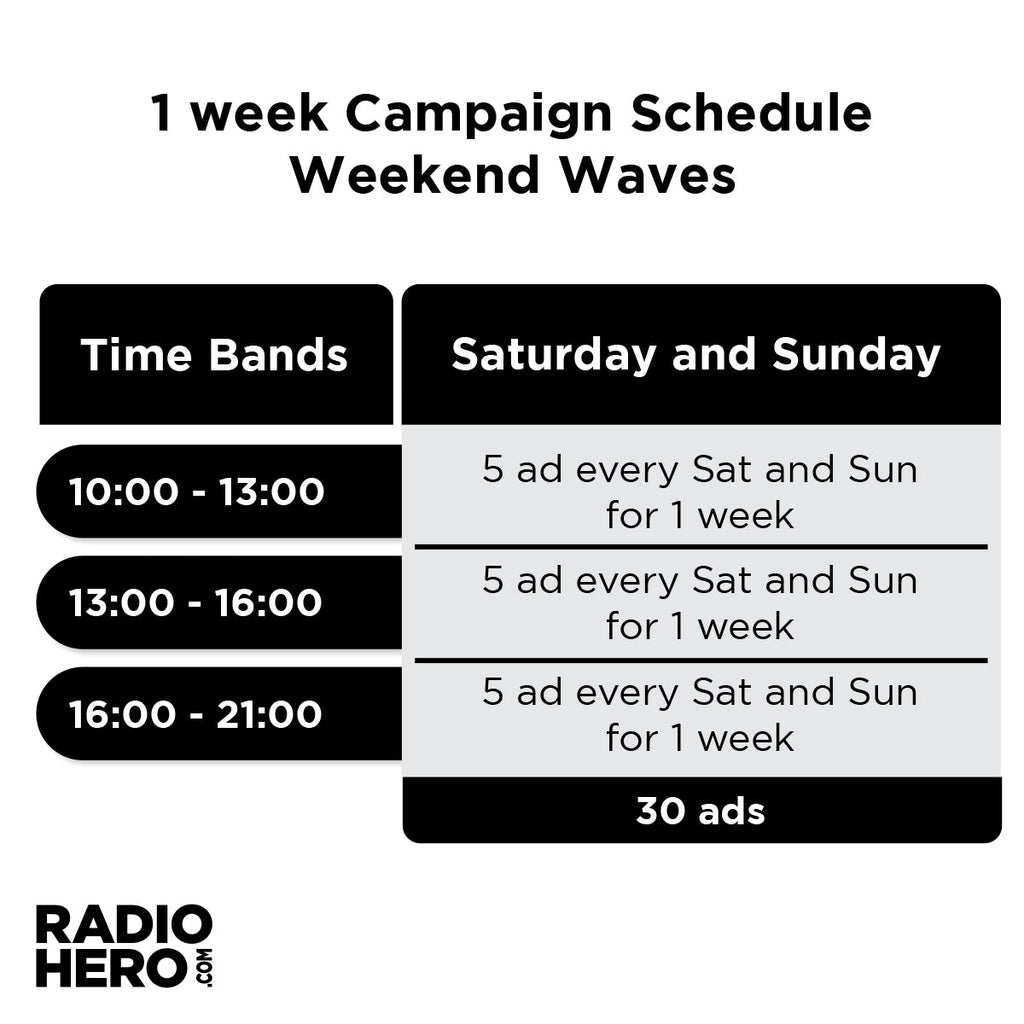 1 week Campaign Schedule
Weekend Waves

| Time Bands | Saturday and Sunday |
|---|---|
| 10:00 - 13:00 | 5 ad every Sat and Sun for 1 week |
| 13:00 - 16:00 | 5 ad every Sat and Sun for 1 week |
| 16:00 - 21:00 | 5 ad every Sat and Sun for 1 week |
| | 30 ads |

RADIO
HERO.COM